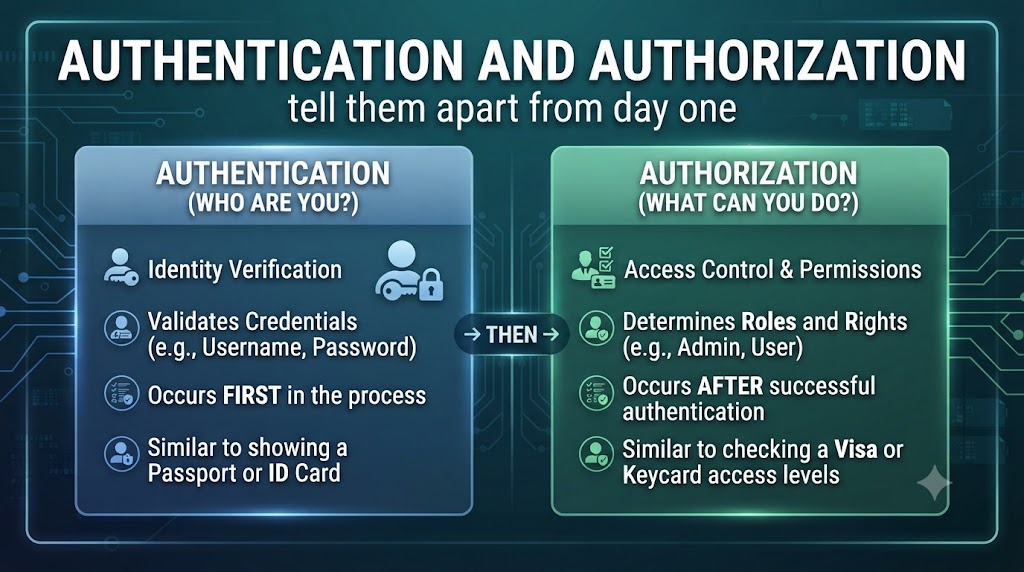 AUTHENTICATION AND AUTHORIZATION
tell them apart from day one

AUTHENTICATION
(WHO ARE YOU?)

Identity Verification

Validates Credentials (e.g., Username, Password)

Occurs FIRST in the process

Similar to showing a Passport or ID Card

→ THEN →

AUTHORIZATION
(WHAT CAN YOU DO?)

Access Control & Permissions

Determines Roles and Rights (e.g., Admin, User)

Occurs AFTER successful authentication

Similar to checking a Visa or Keycard access levels